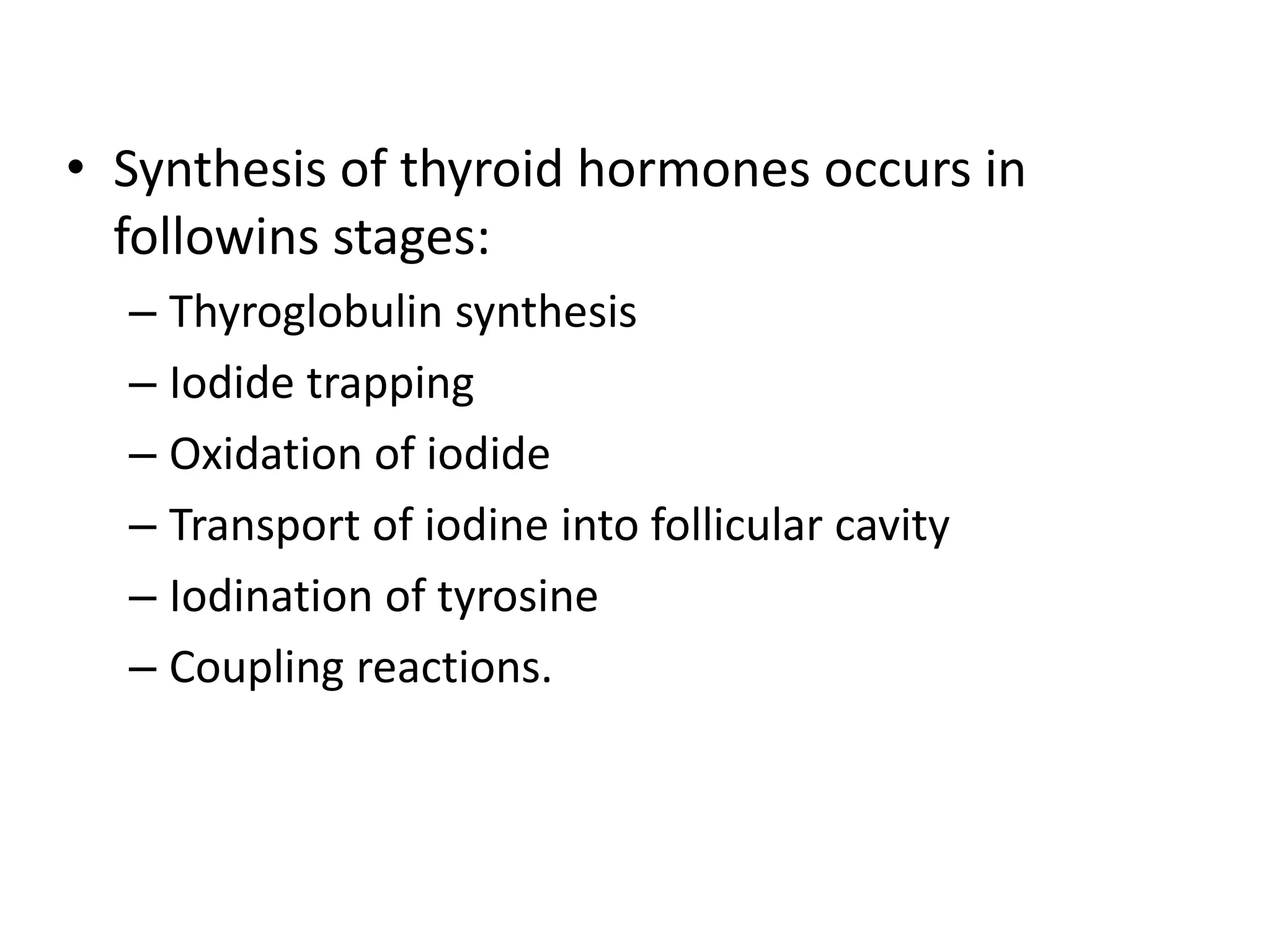 • Synthesis of thyroid hormones occurs in followins stages:
  – Thyroglobulin synthesis
  – Iodide trapping
  – Oxidation of iodide
  – Transport of iodine into follicular cavity
  – Iodination of tyrosine
  – Coupling reactions.